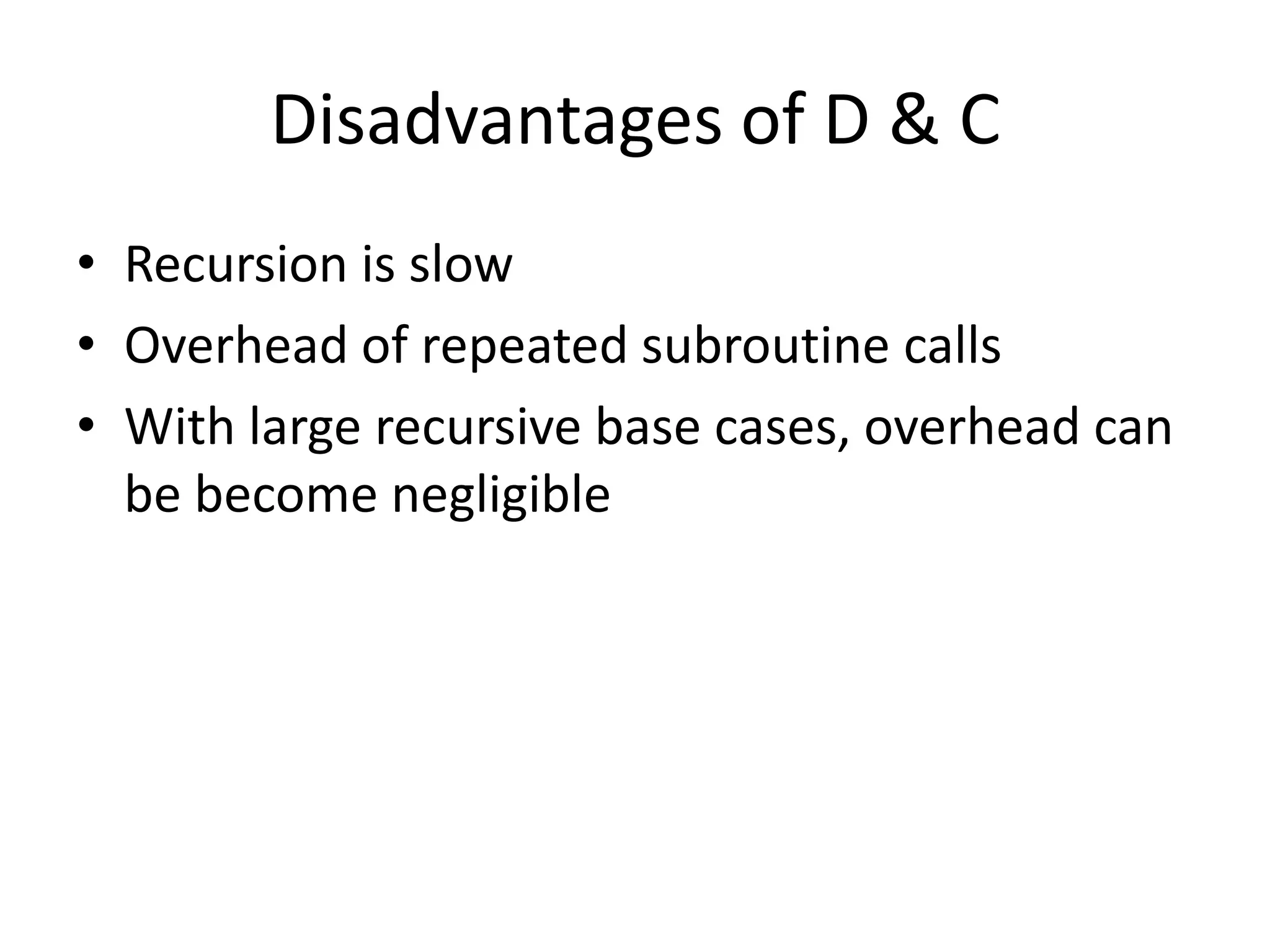 Disadvantages of D & C

• Recursion is slow
• Overhead of repeated subroutine calls
• With large recursive base cases, overhead can be become negligible